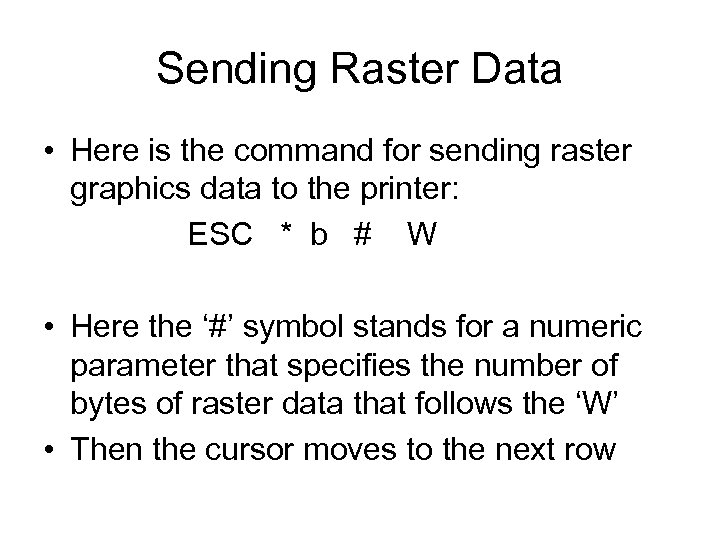 Sending Raster Data

• Here is the command for sending raster graphics data to the printer:

ESC * b # W

• Here the ‘#’ symbol stands for a numeric parameter that specifies the number of bytes of raster data that follows the ‘W’

• Then the cursor moves to the next row